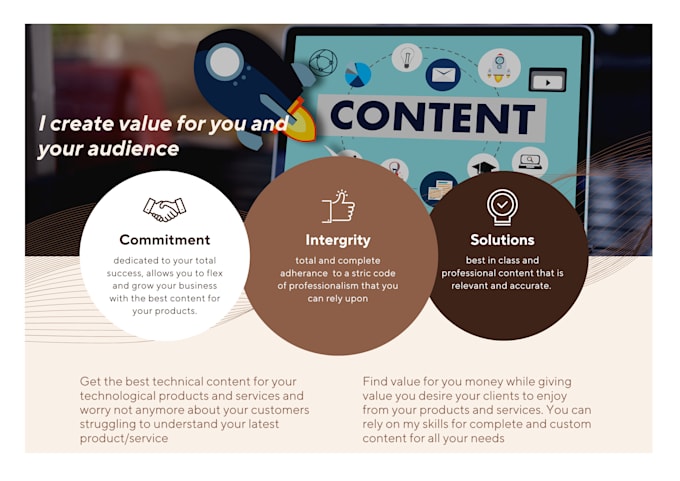 CONTENT

I create value for you and your audience

Commitment

dedicated to your total success, allows you to flex and grow your business with the best content for your products.

Intergrity

total and complete adherance to a stric code of professionalism that you can rely upon

Solutions

best in class and professional content that is relevant and accurate.

Get the best technical content for your technological products and services and worry not anymore about your customers struggling to understand your latest product/service

Find value for you money while giving value you desire your clients to enjoy from your products and services. You can rely on my skills for complete and custom content for all your needs